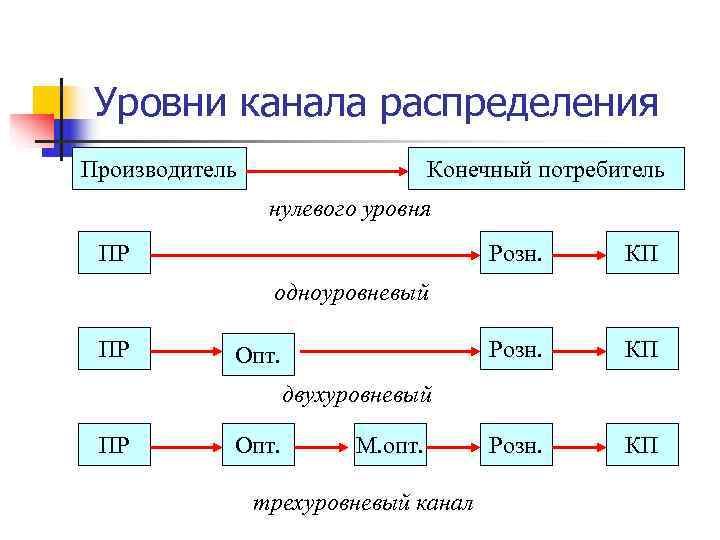 Уровни канала распределения

Производитель

Конечный потребитель

нулевого уровня

ПР

Розн.

КП

одноуровневый

ПР

Опт.

Розн.

КП

двухуровневый

ПР

Опт.

М.опт.

Розн.

КП

трехуровневый канал